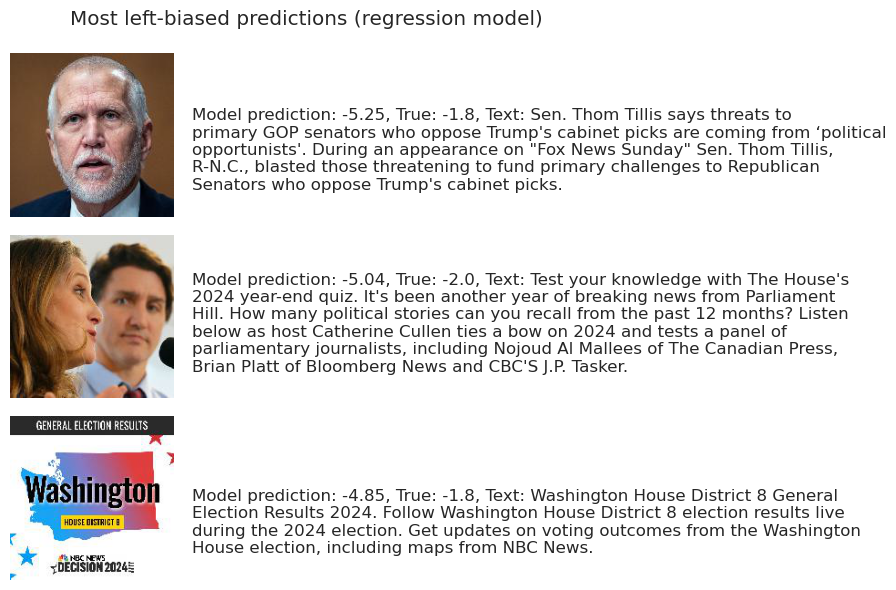 Most left-biased predictions (regression model)

Model prediction: -5.25, True: -1.8, Text: Sen. Thom Tillis says threats to primary GOP senators who oppose Trump's cabinet picks are coming from ‘political opportunists'. During an appearance on "Fox News Sunday" Sen. Thom Tillis, R-N.C., blasted those threatening to fund primary challenges to Republican Senators who oppose Trump's cabinet picks.

Model prediction: -5.04, True: -2.0, Text: Test your knowledge with The House's 2024 year-end quiz. It's been another year of breaking news from Parliament Hill. How many political stories can you recall from the past 12 months? Listen below as host Catherine Cullen ties a bow on 2024 and tests a panel of parliamentary journalists, including Nojoud Al Mallees of The Canadian Press, Brian Platt of Bloomberg News and CBC'S J.P. Tasker.

GENERAL ELECTION RESULTS

Washington

HOUSE DISTRICT 8

NBC NEWS DECISION 2024

Model prediction: -4.85, True: -1.8, Text: Washington House District 8 General Election Results 2024. Follow Washington House District 8 election results live during the 2024 election. Get updates on voting outcomes from the Washington House election, including maps from NBC News.